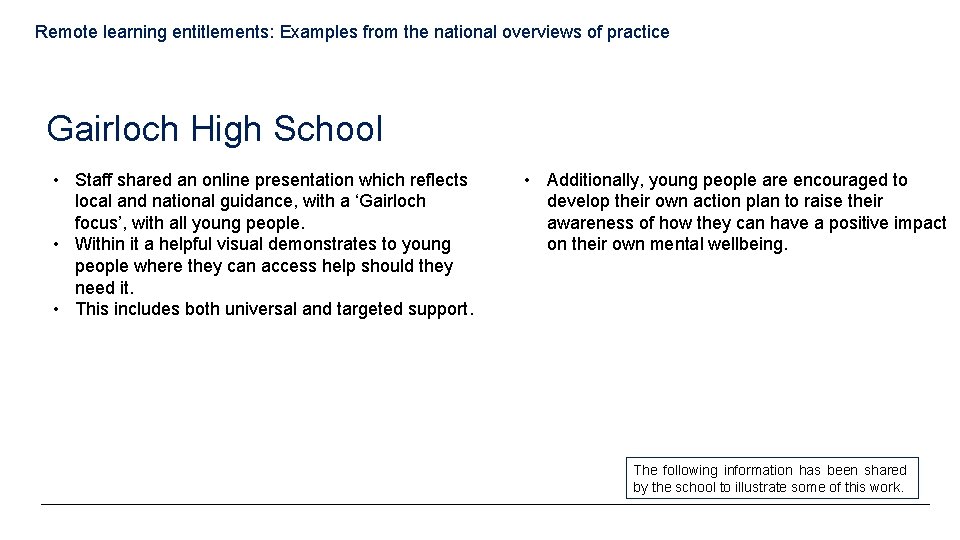 Remote learning entitlements: Examples from the national overviews of practice

Gairloch High School

• Staff shared an online presentation which reflects local and national guidance, with a ‘Gairloch focus’, with all young people.
• Within it a helpful visual demonstrates to young people where they can access help should they need it.
• This includes both universal and targeted support.

• Additionally, young people are encouraged to develop their own action plan to raise their awareness of how they can have a positive impact on their own mental wellbeing.

The following information has been shared by the school to illustrate some of this work.